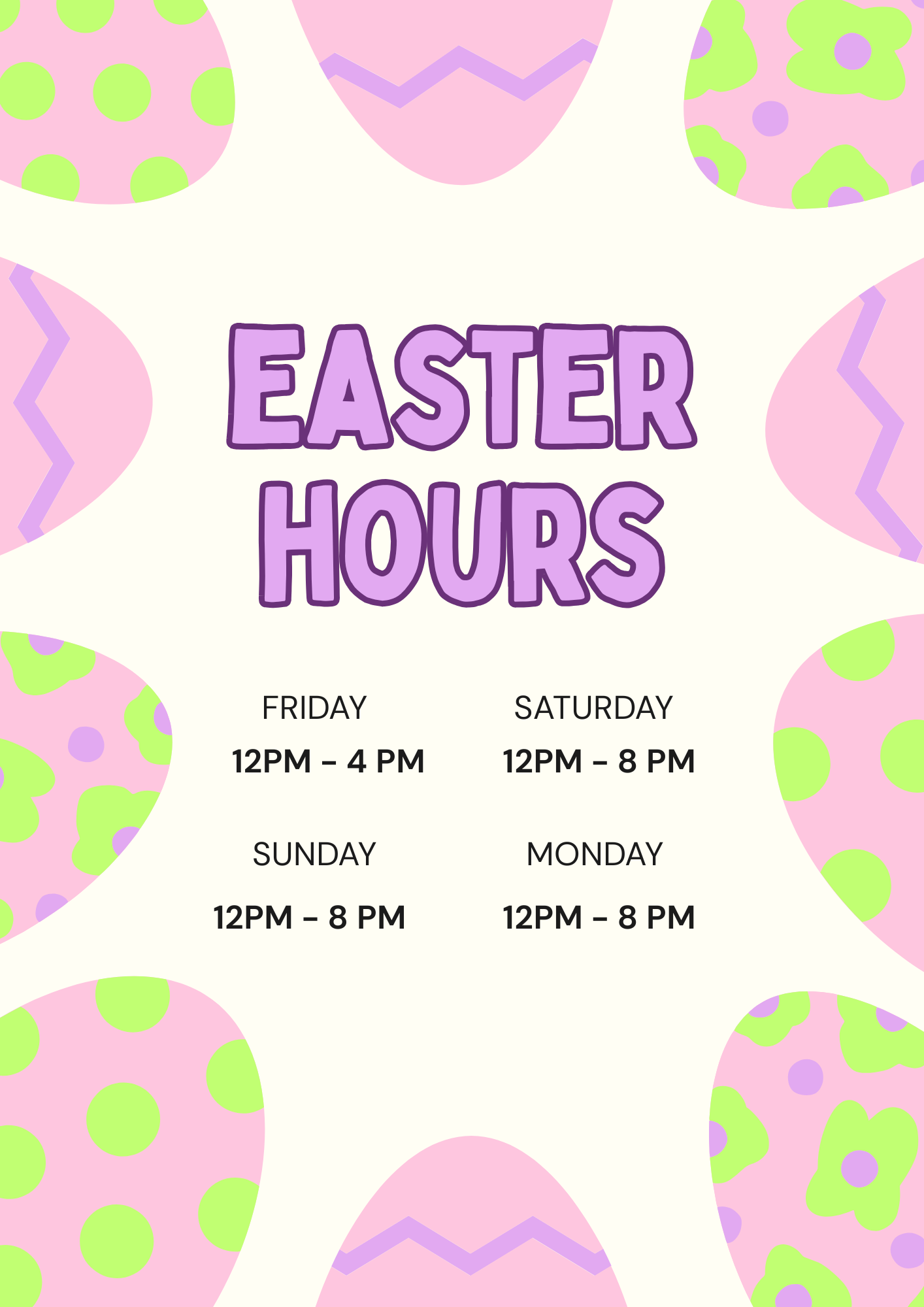 EASTER HOURS

FRIDAY
12PM - 4 PM

SATURDAY
12PM - 8 PM

SUNDAY
12PM - 8 PM

MONDAY
12PM - 8 PM